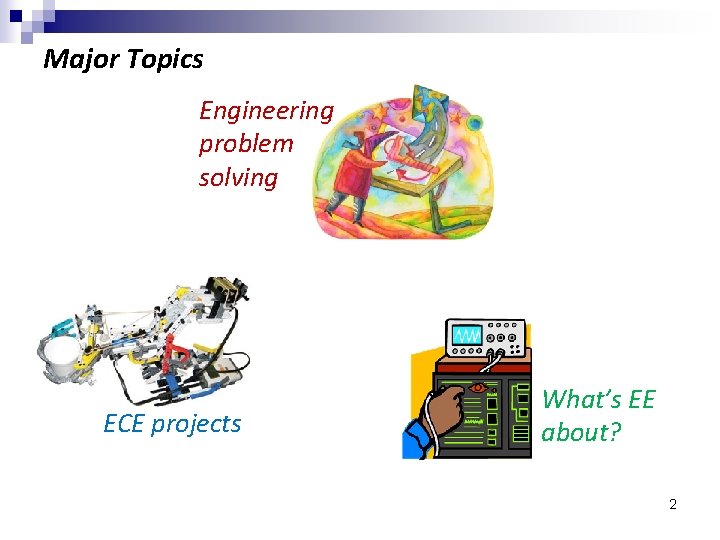 Major Topics

Engineering problem solving

ECE projects

What's EE about?

2